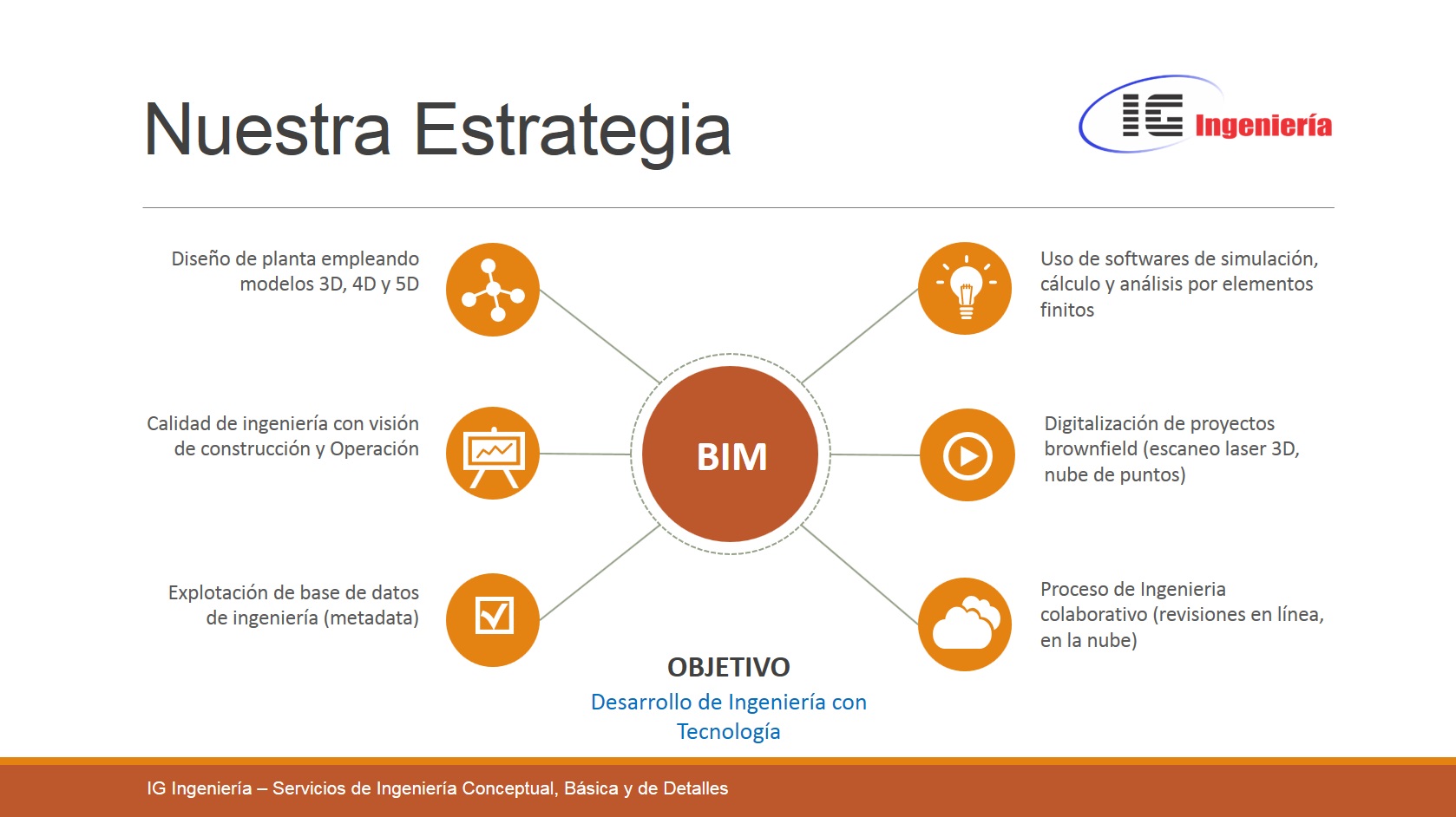 Nuestra Estrategia

IG Ingeniería

Diseño de planta empleando modelos 3D, 4D y 5D

Calidad de ingeniería con visión de construcción y Operación

Explotación de base de datos de ingeniería (metadata)

BIM

Uso de softwares de simulación, cálculo y análisis por elementos finitos

Digitalización de proyectos brownfield (escaneo laser 3D, nube de puntos)

Proceso de Ingenieria colaborativo (revisiones en línea, en la nube)

OBJETIVO
Desarrollo de Ingeniería con Tecnología

IG Ingeniería – Servicios de Ingeniería Conceptual, Básica y de Detalles